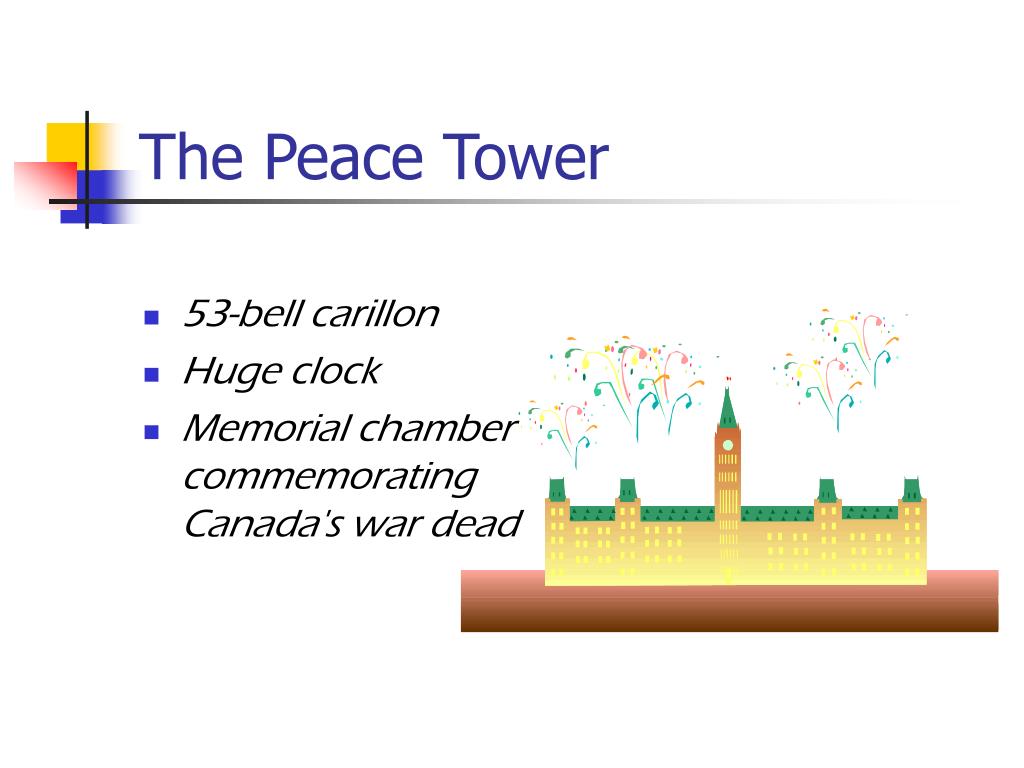 The Peace Tower

- 53-bell carillon
- Huge clock
- Memorial chamber commemorating Canada's war dead